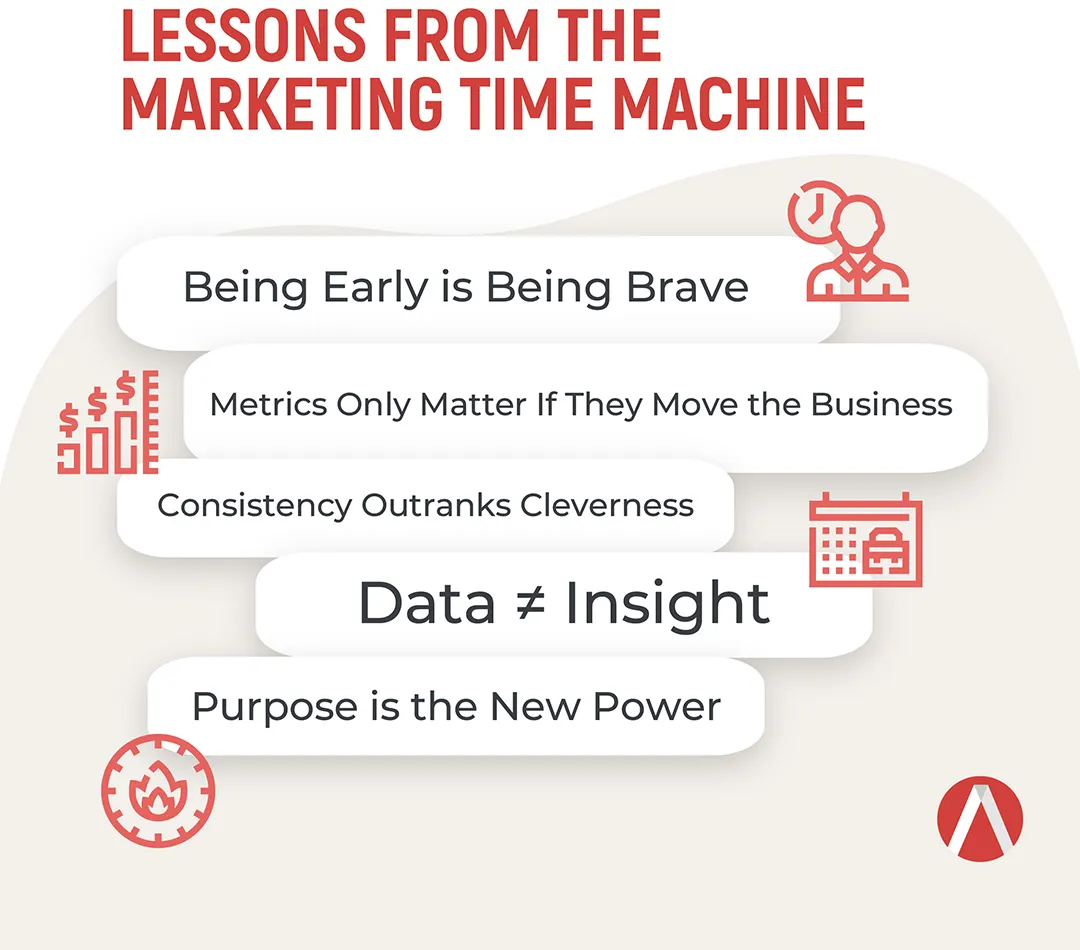 LESSONS FROM THE MARKETING TIME MACHINE

Being Early is Being Brave

Metrics Only Matter If They Move the Business

Consistency Outranks Cleverness

Data ≠ Insight

Purpose is the New Power